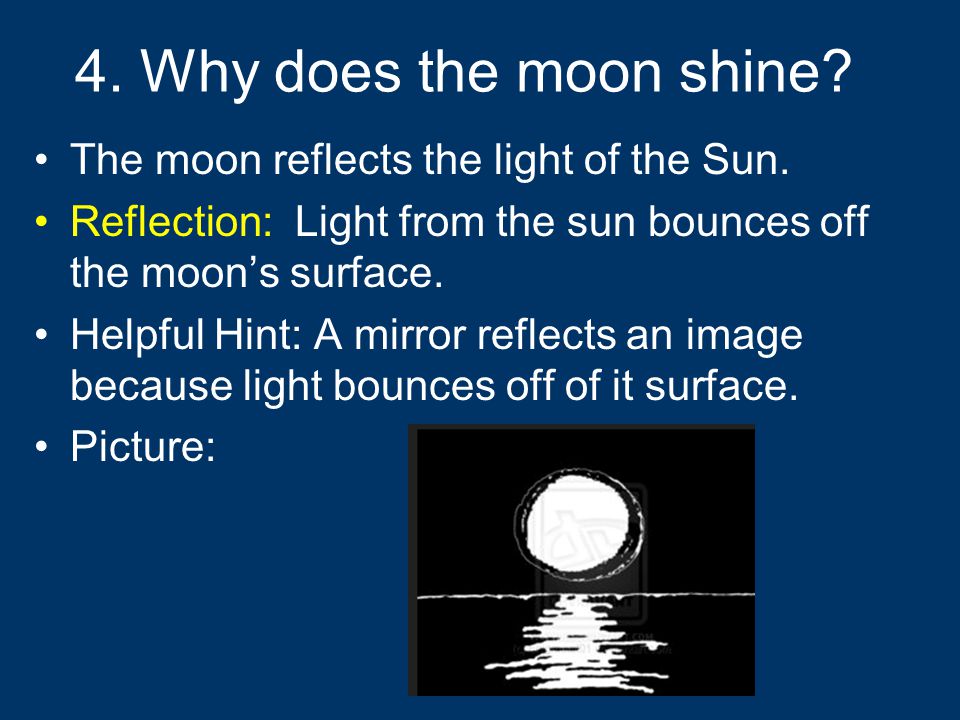 4. Why does the moon shine?

• The moon reflects the light of the Sun.

• Reflection: Light from the sun bounces off the moon's surface.

• Helpful Hint: A mirror reflects an image because light bounces off of it surface.

• Picture: